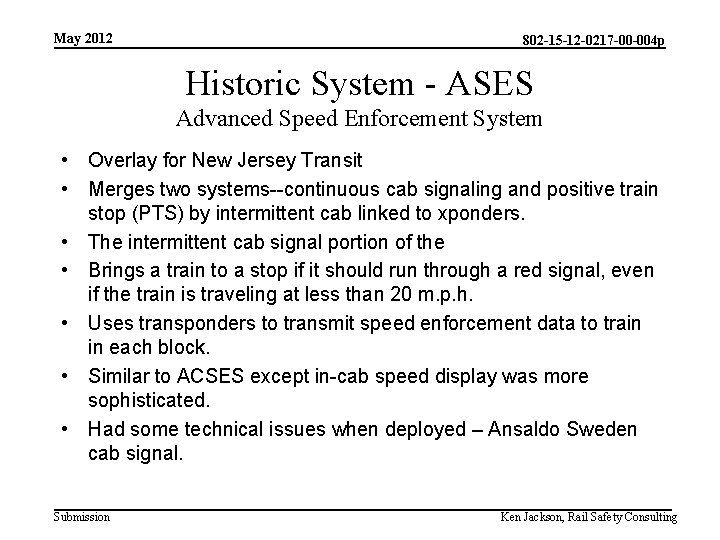 May 2012

802-15-12-0217-00-004p

Historic System - ASES
Advanced Speed Enforcement System

• Overlay for New Jersey Transit
• Merges two systems--continuous cab signaling and positive train stop (PTS) by intermittent cab linked to xponders.
• The intermittent cab signal portion of the
• Brings a train to a stop if it should run through a red signal, even if the train is traveling at less than 20 m.p.h.
• Uses transponders to transmit speed enforcement data to train in each block.
• Similar to ACSES except in-cab speed display was more sophisticated.
• Had some technical issues when deployed – Ansaldo Sweden cab signal.

Submission

Ken Jackson, Rail Safety Consulting